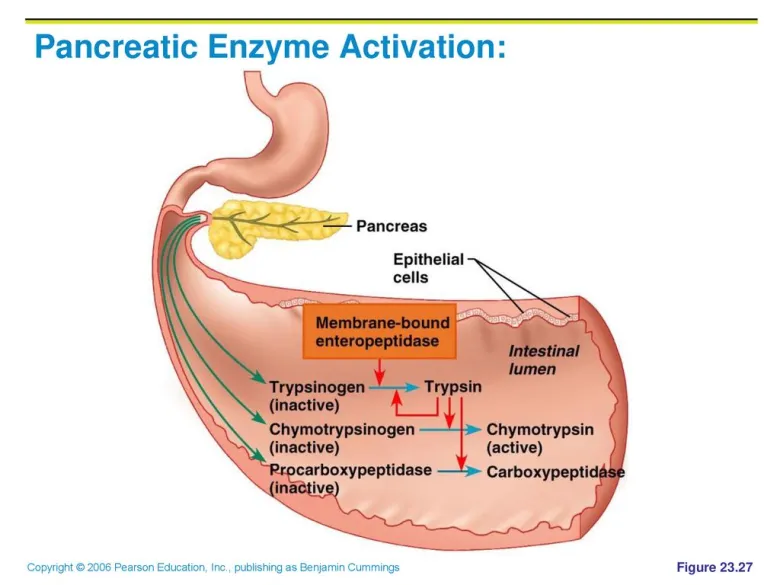 Pancreatic Enzyme Activation:

Pancreas

Epithelial cells

Membrane-bound enteropeptidase

Intestinal lumen

Trypsinogen (inactive)

Trypsin

Chymotrypsinogen (inactive)

Chymotrypsin (active)

Procarboxypeptidase (inactive)

Carboxypeptidase

Copyright © 2006 Pearson Education, Inc., publishing as Benjamin Cummings

Figure 23.27